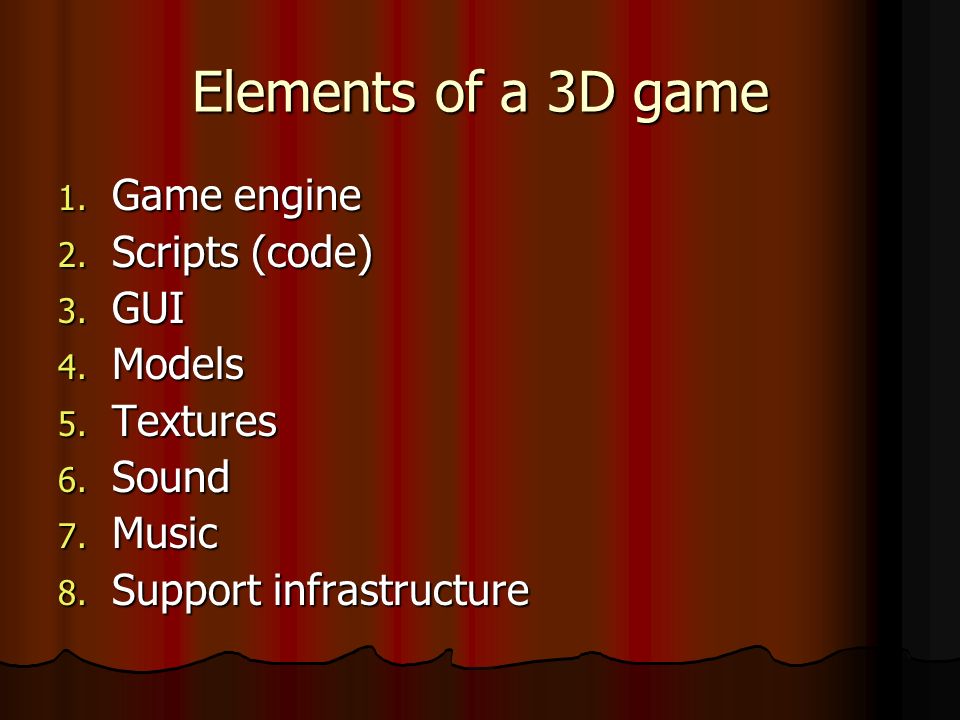 Elements of a 3D game

1. Game engine
2. Scripts (code)
3. GUI
4. Models
5. Textures
6. Sound
7. Music
8. Support infrastructure